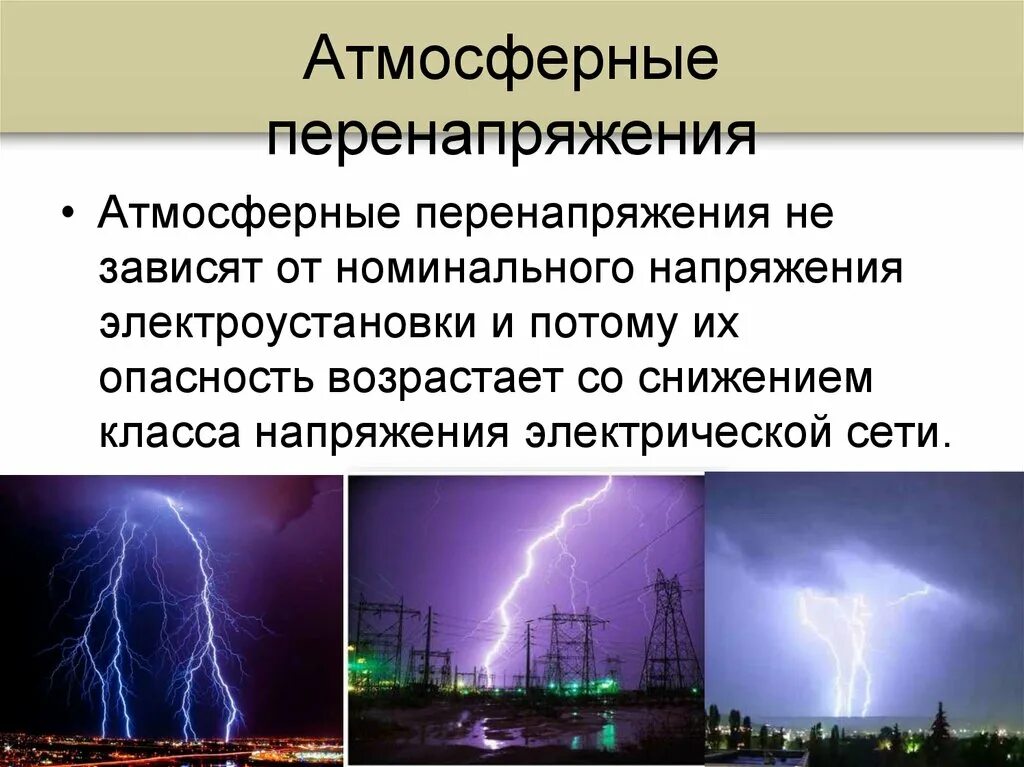 Атмосферные перенапряжения

• Атмосферные перенапряжения не зависят от номинального напряжения электроустановки и потому их опасность возрастает со снижением класса напряжения электрической сети.